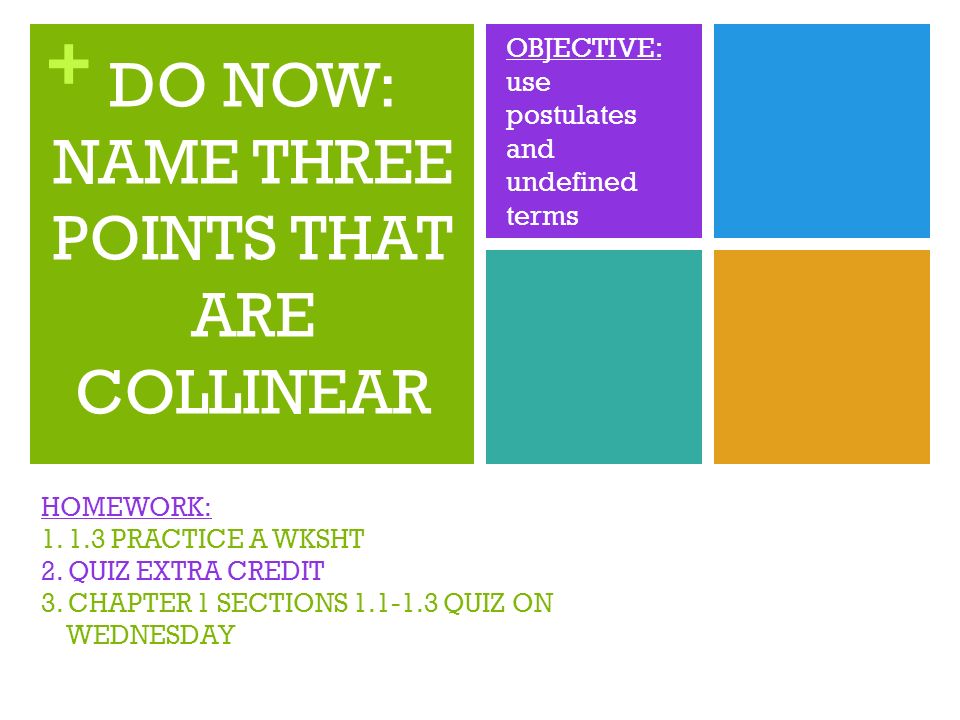 + DO NOW: NAME THREE POINTS THAT ARE COLLINEAR

OBJECTIVE:
use postulates and undefined terms

HOMEWORK:
1. 1.3 PRACTICE A WKSHT
2. QUIZ EXTRA CREDIT
3. CHAPTER 1 SECTIONS 1.1-1.3 QUIZ ON WEDNESDAY